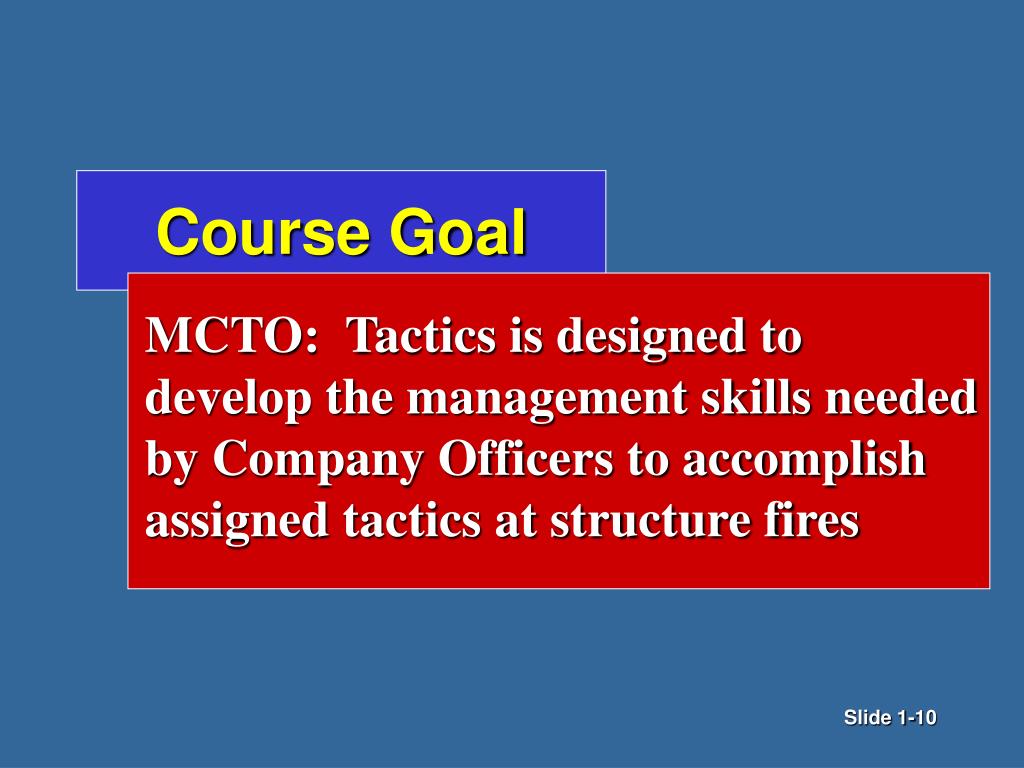 Course Goal

MCTO:  Tactics is designed to develop the management skills needed by Company Officers to accomplish assigned tactics at structure fires

Slide 1-10